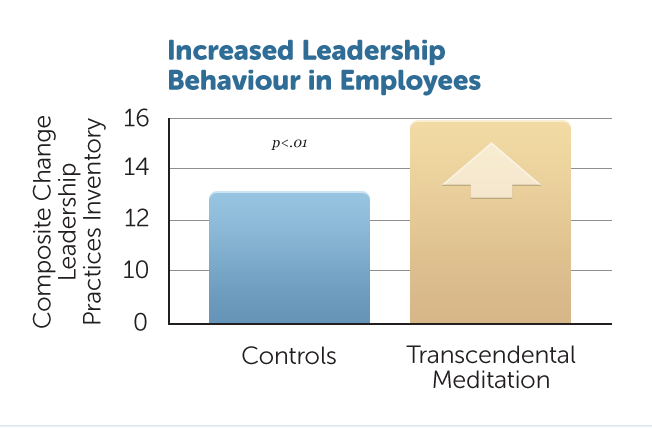 Increased Leadership Behaviour in Employees

Composite Change Leadership Practices Inventory

16
14
12
10
0

p<.01

Controls

Transcendental Meditation